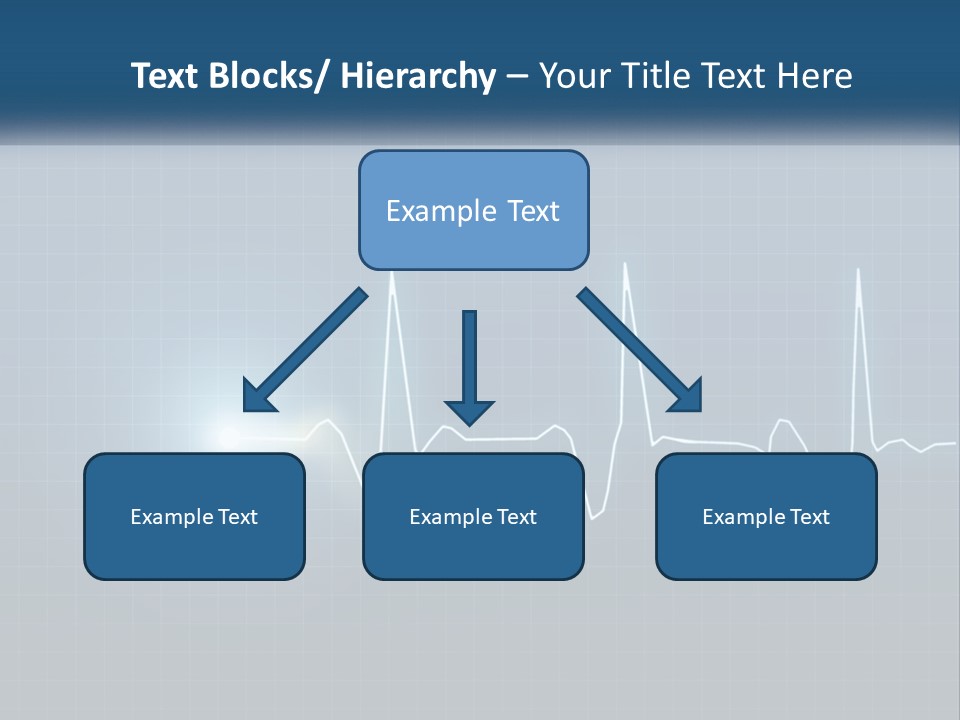 Text Blocks/ Hierarchy – Your Title Text Here

Example Text

Example Text

Example Text

Example Text